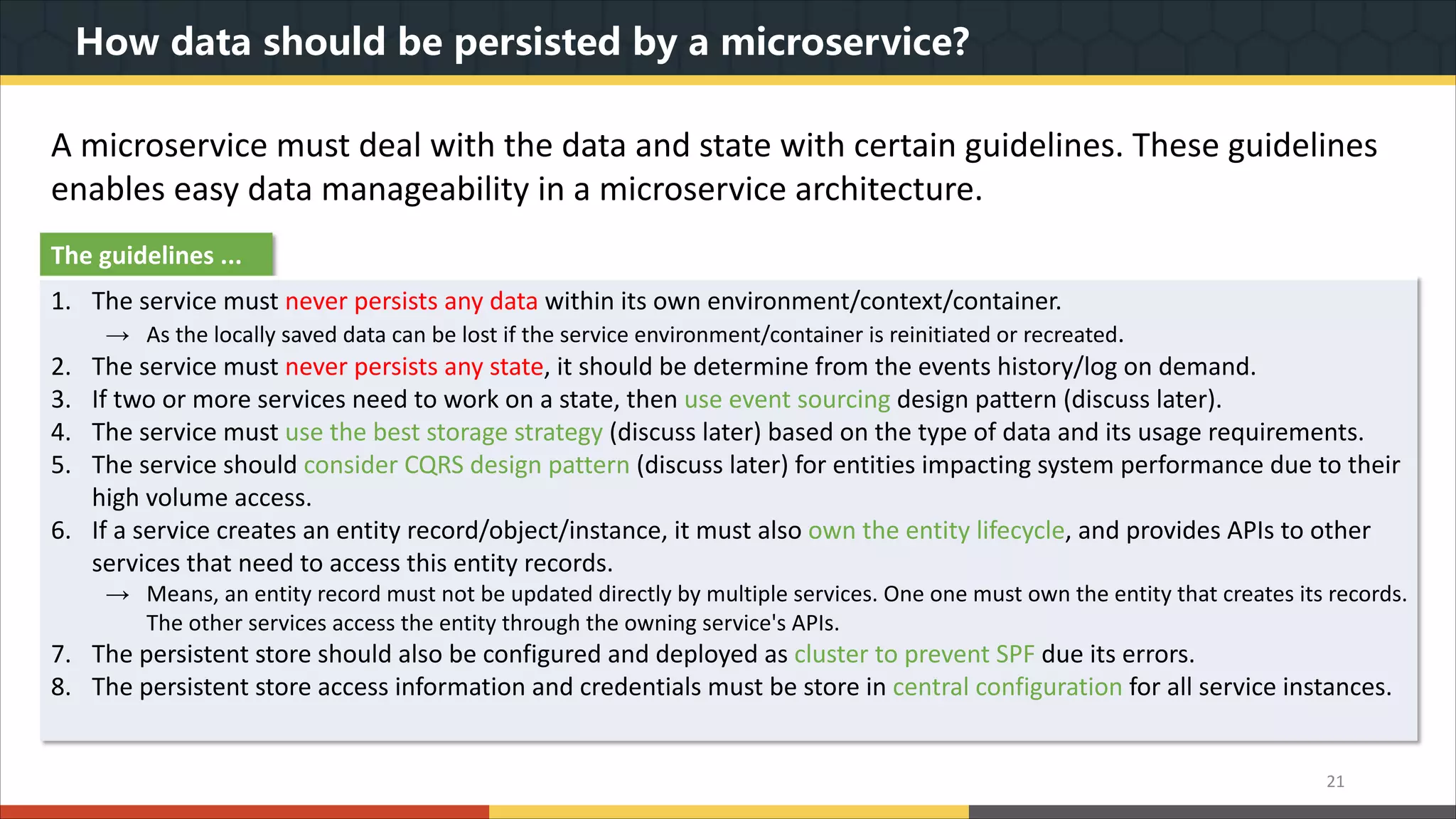 How data should be persisted by a microservice?

A microservice must deal with the data and state with certain guidelines. These guidelines enables easy data manageability in a microservice architecture.

The guidelines ...

1. The service must never persists any data within its own environment/context/container.
→ As the locally saved data can be lost if the service environment/container is reinitiated or recreated.
2. The service must never persists any state, it should be determine from the events history/log on demand.
3. If two or more services need to work on a state, then use event sourcing design pattern (discuss later).
4. The service must use the best storage strategy (discuss later) based on the type of data and its usage requirements.
5. The service should consider CQRS design pattern (discuss later) for entities impacting system performance due to their high volume access.
6. If a service creates an entity record/object/instance, it must also own the entity lifecycle, and provides APIs to other services that need to access this entity records.
→ Means, an entity record must not be updated directly by multiple services. One one must own the entity that creates its records. The other services access the entity through the owning service's APIs.
7. The persistent store should also be configured and deployed as cluster to prevent SPF due its errors.
8. The persistent store access information and credentials must be store in central configuration for all service instances.

21